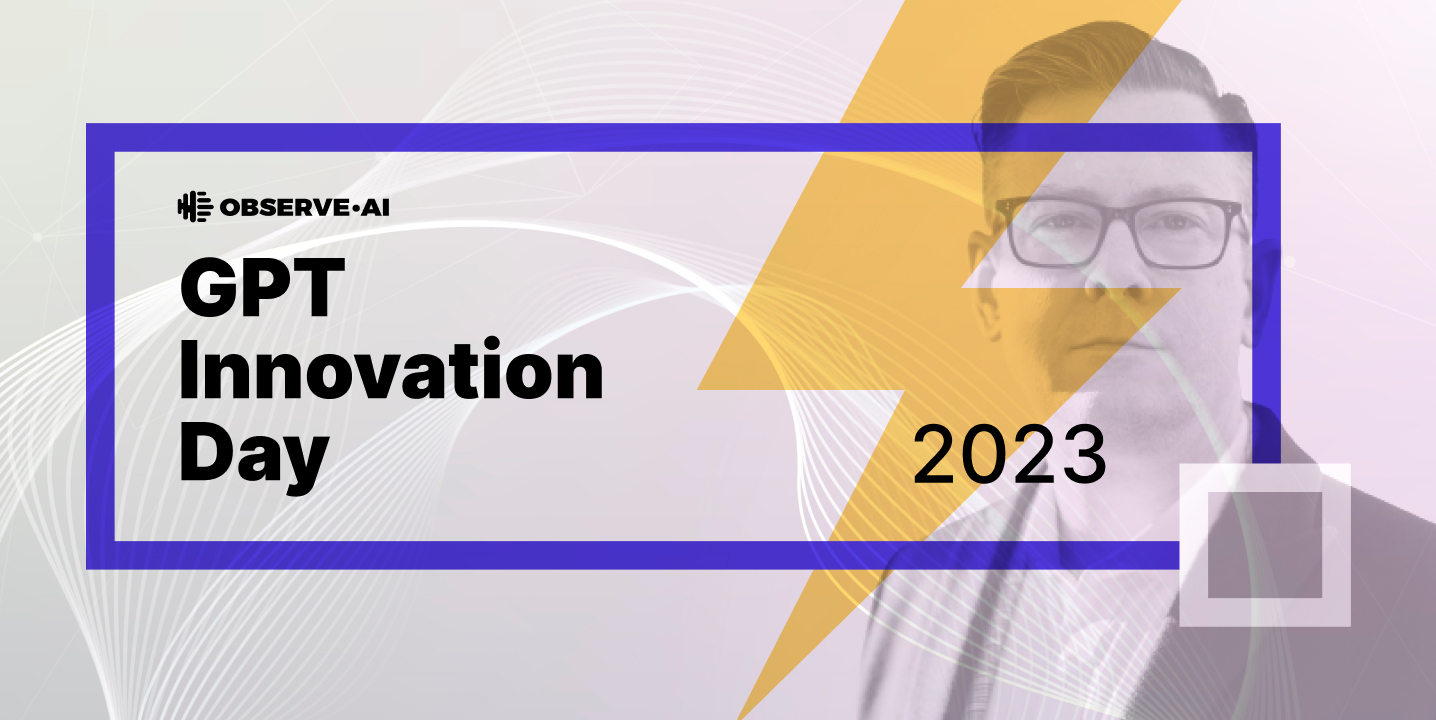 OBSERVE·AI

GPT Innovation Day

2023